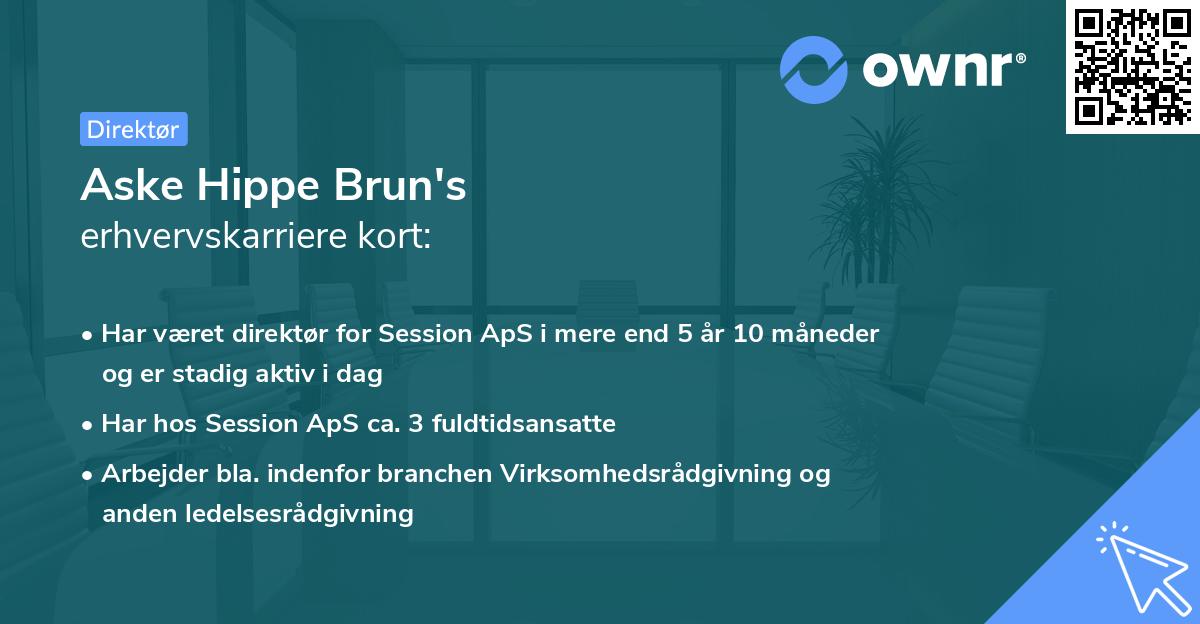 ownr®

Direktør

Aske Hippe Brun's
erhvervskarriere kort:

• Har været direktør for Session ApS i mere end 5 år 10 måneder og er stadig aktiv i dag
• Har hos Session ApS ca. 3 fuldtidsansatte
• Arbejder bla. indenfor branchen Virksomhedsrådgivning og anden ledelsesrådgivning